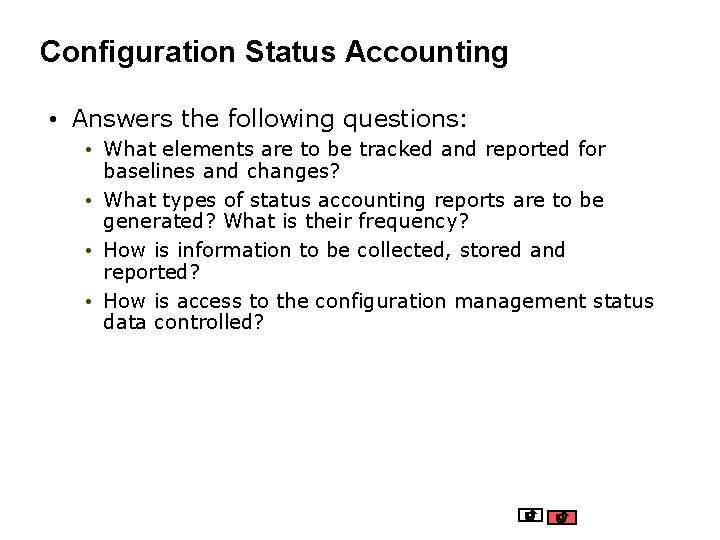 Configuration Status Accounting

• Answers the following questions:

• What elements are to be tracked and reported for baselines and changes?

• What types of status accounting reports are to be generated? What is their frequency?

• How is information to be collected, stored and reported?

• How is access to the configuration management status data controlled?